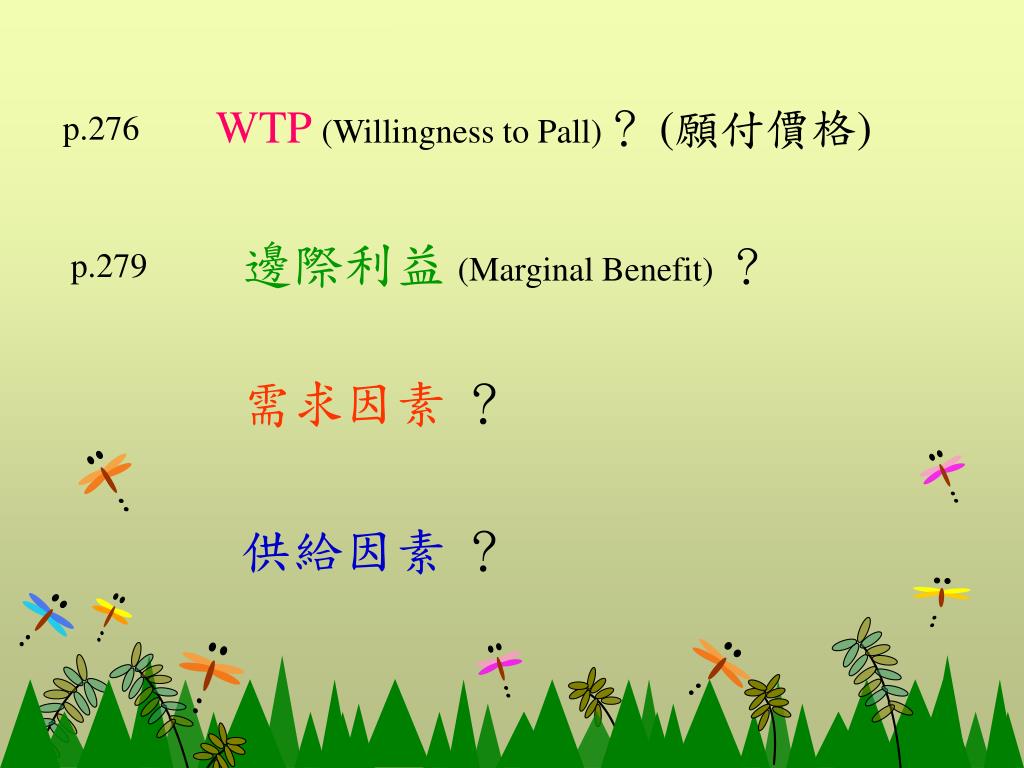 p.276 WTP (Willingness to Pall)？(願付價格)

p.279 邊際利益 (Marginal Benefit) ？

需求因素 ？

供給因素 ？